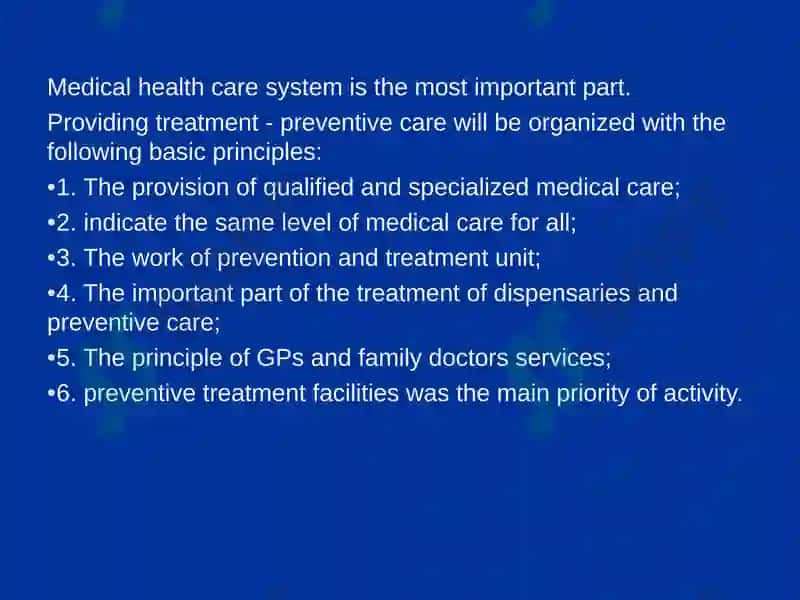 Medical health care system is the most important part.

Providing treatment - preventive care will be organized with the following basic principles:

•1. The provision of qualified and specialized medical care;

•2. indicate the same level of medical care for all;

•3. The work of prevention and treatment unit;

•4. The important part of the treatment of dispensaries and preventive care;

•5. The principle of GPs and family doctors services;

•6. preventive treatment facilities was the main priority of activity.